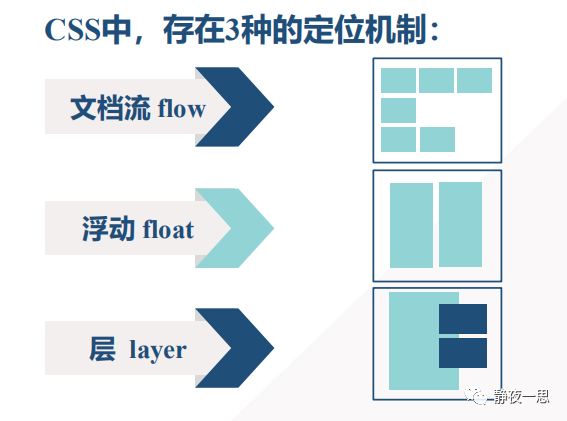 CSS中，存在3种的定位机制：

文档流 flow

浮动 float

层 layer

静夜一思